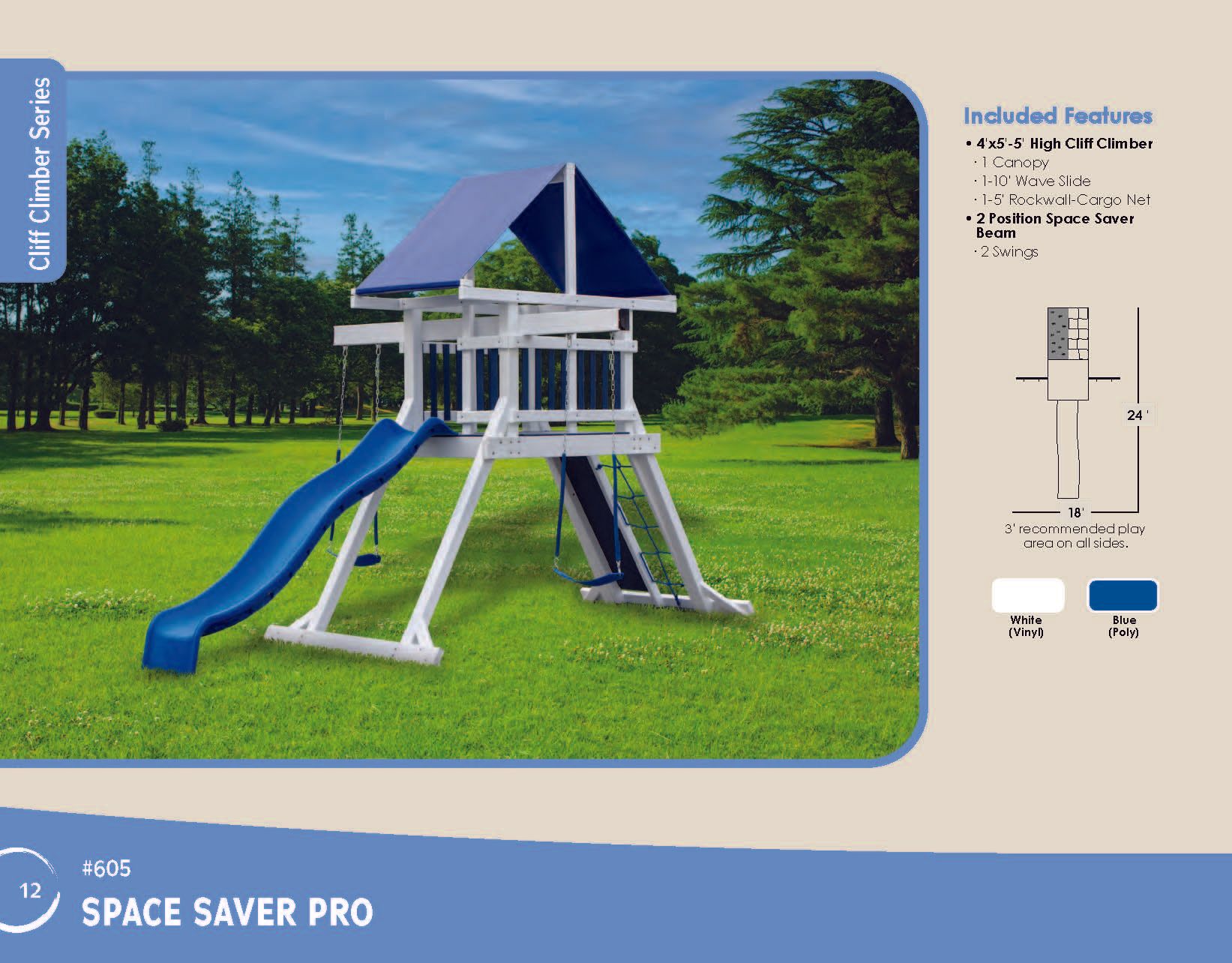 Cliff Climber Series

Included Features

• 4'x5'-5' High Cliff Climber
· 1 Canopy
· 1-10' Wave Slide
· 1-5' Rockwall-Cargo Net
• 2 Position Space Saver Beam
· 2 Swings

24 '

18'

3' recommended play area on all sides.

White (Vinyl)

Blue (Poly)

12

#605

SPACE SAVER PRO